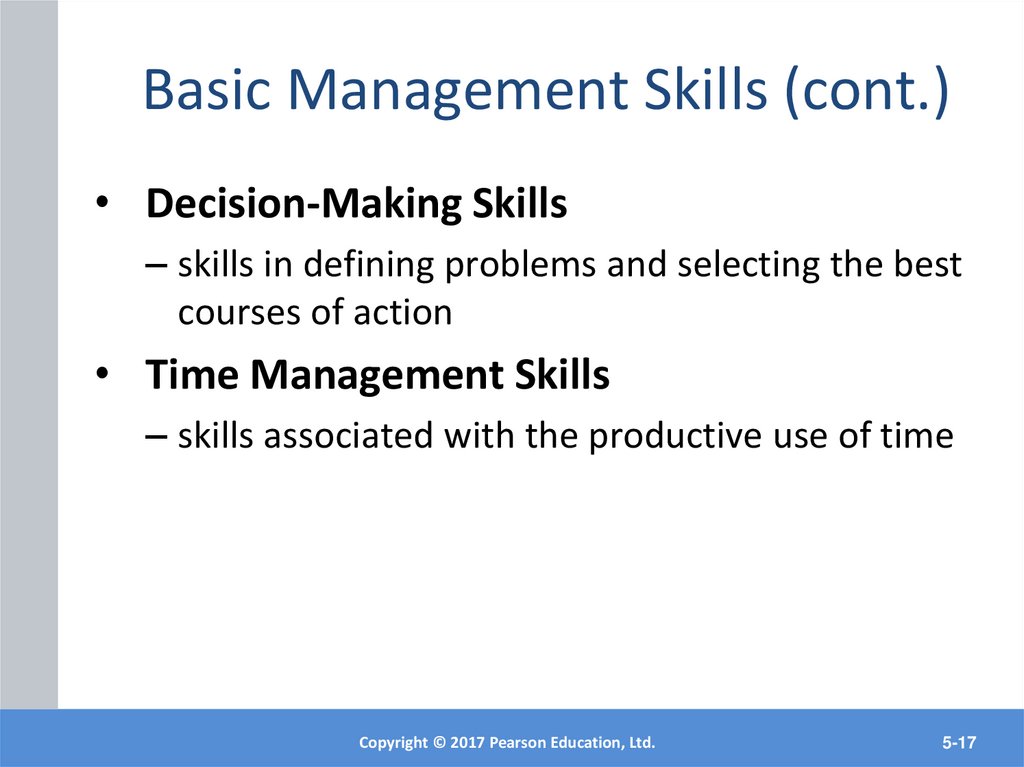 Basic Management Skills (cont.)

• Decision-Making Skills

– skills in defining problems and selecting the best courses of action

• Time Management Skills

– skills associated with the productive use of time

Copyright © 2017 Pearson Education, Ltd.

5-17